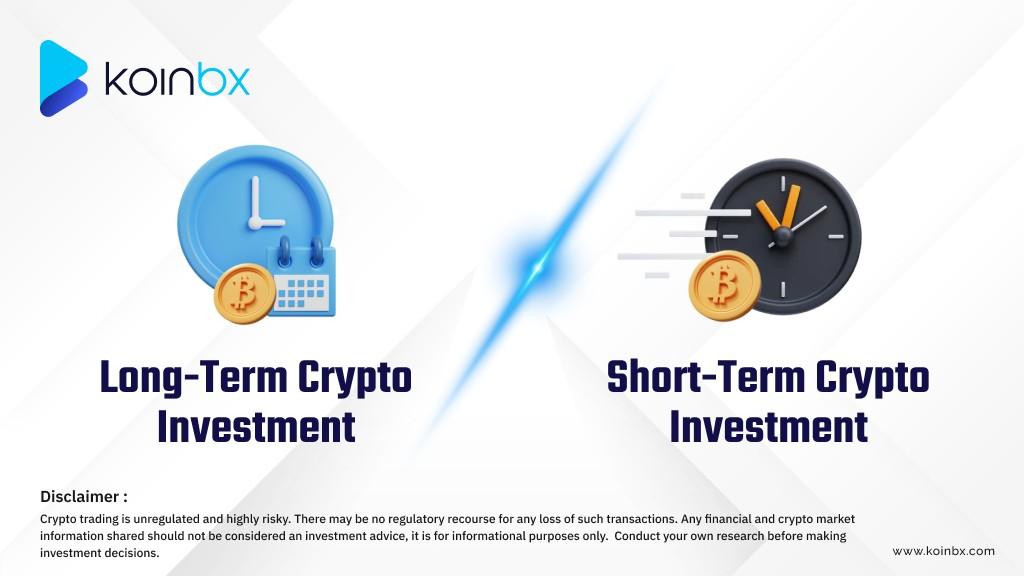 koinbx

Long-Term Crypto Investment

Short-Term Crypto Investment

Disclaimer :

Crypto trading is unregulated and highly risky. There may be no regulatory recourse for any loss of such transactions. Any financial and crypto market information shared should not be considered an investment advice, it is for informational purposes only. Conduct your own research before making investment decisions.

www.koinbx.com